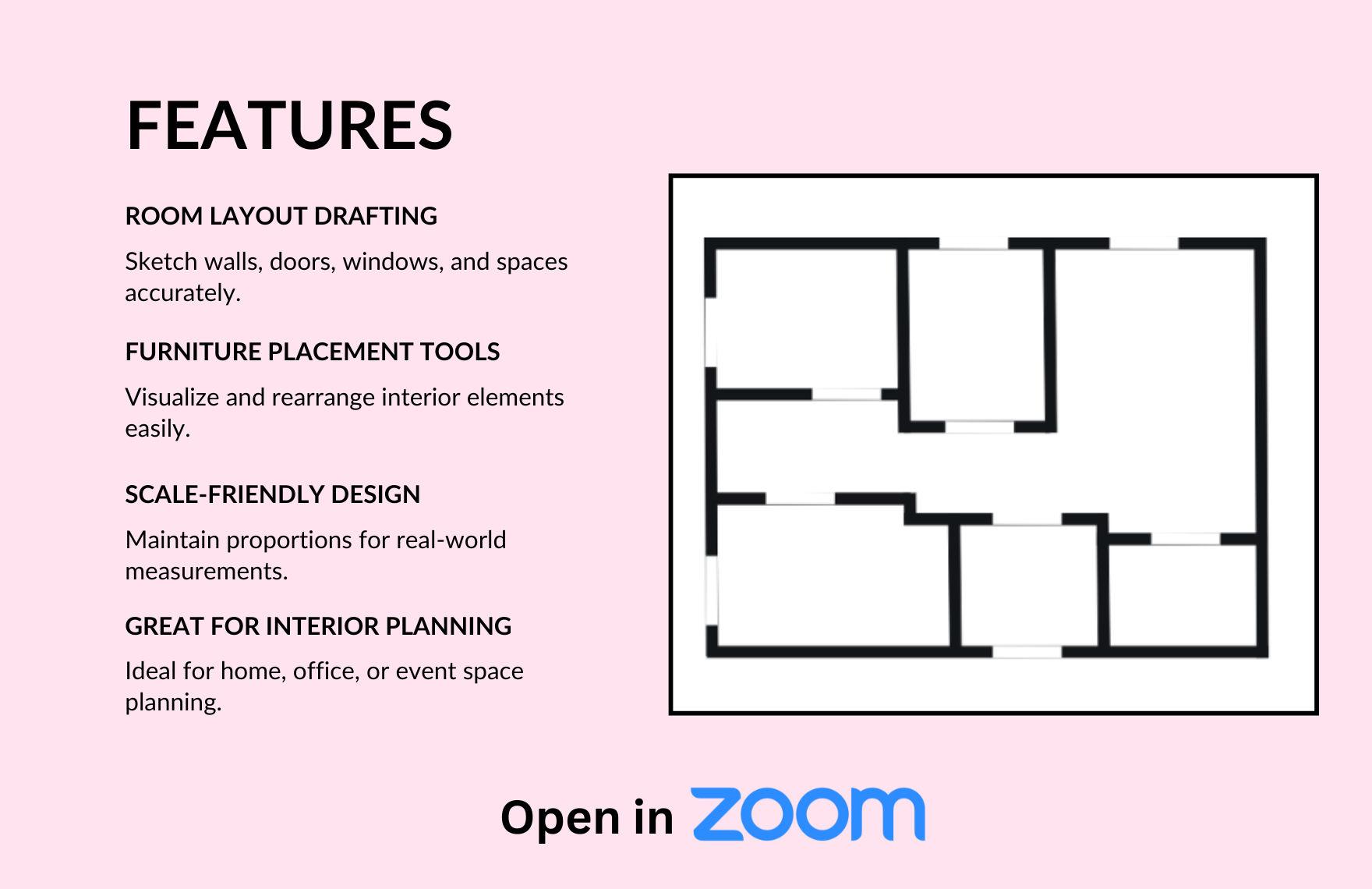 FEATURES

ROOM LAYOUT DRAFTING

Sketch walls, doors, windows, and spaces accurately.

FURNITURE PLACEMENT TOOLS

Visualize and rearrange interior elements easily.

SCALE-FRIENDLY DESIGN

Maintain proportions for real-world measurements.

GREAT FOR INTERIOR PLANNING

Ideal for home, office, or event space planning.

Open in zoom